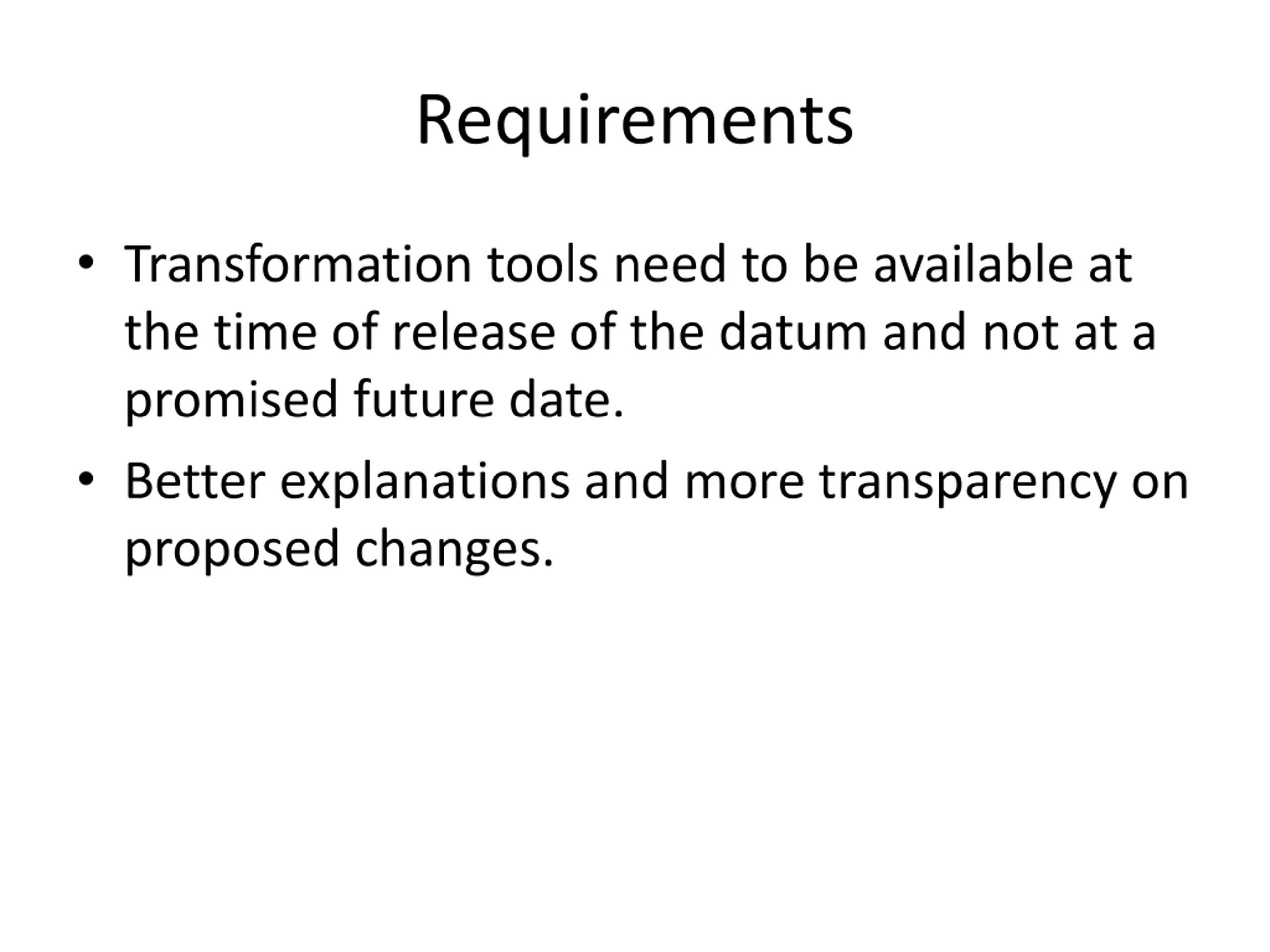 Requirements

• Transformation tools need to be available at the time of release of the datum and not at a promised future date.

• Better explanations and more transparency on proposed changes.